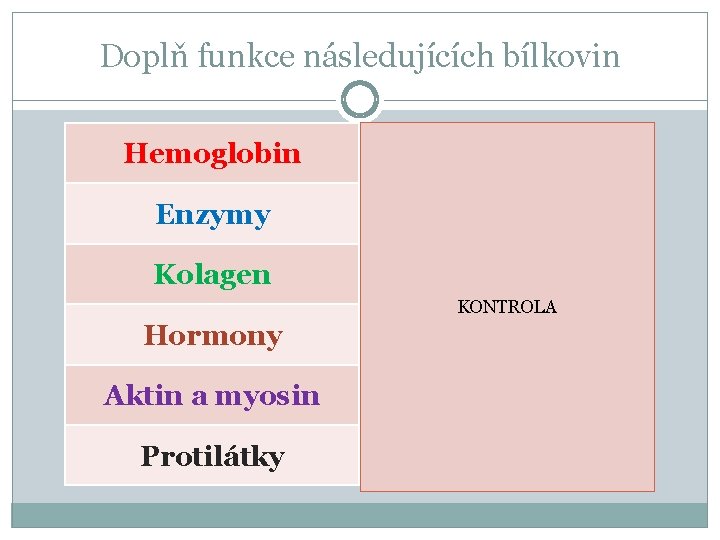 Doplň funkce následujících bílkovin

Hemoglobin

Enzymy

Kolagen

Hormony

Aktin a myosin

Protilátky

KONTROLA